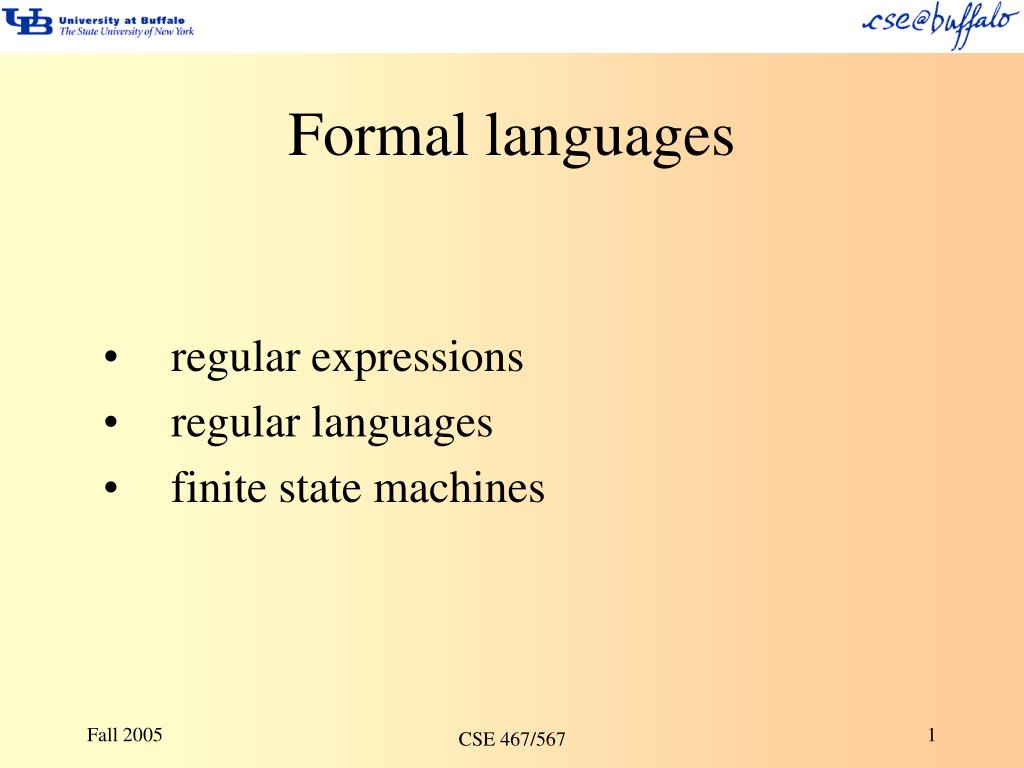 UB University at Buffalo
The State University of New York

cse@buffalo

Formal languages

• regular expressions
• regular languages
• finite state machines

Fall 2005

CSE 467/567

1